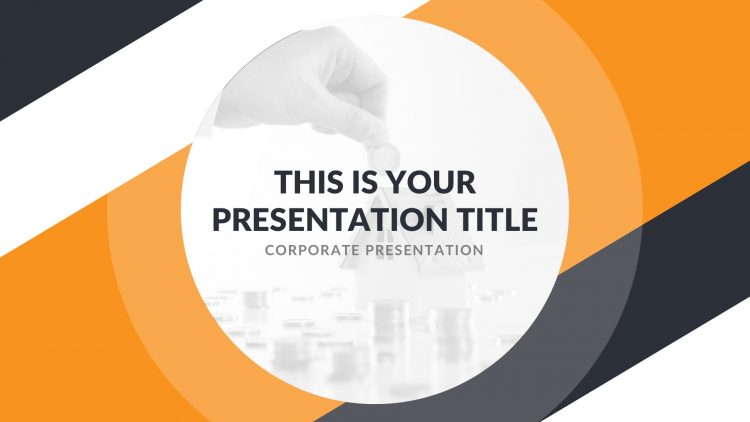 THIS IS YOUR PRESENTATION TITLE

CORPORATE PRESENTATION